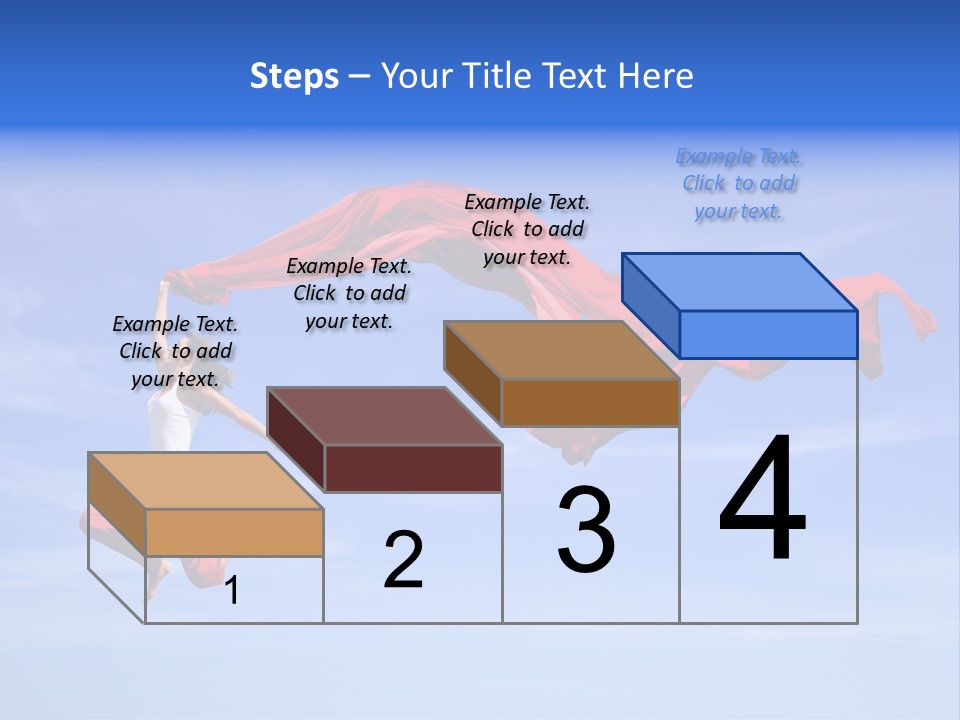 Steps – Your Title Text Here

Example Text. Click to add your text.

Example Text. Click to add your text.

Example Text. Click to add your text.

Example Text. Click to add your text.

1

2

3

4